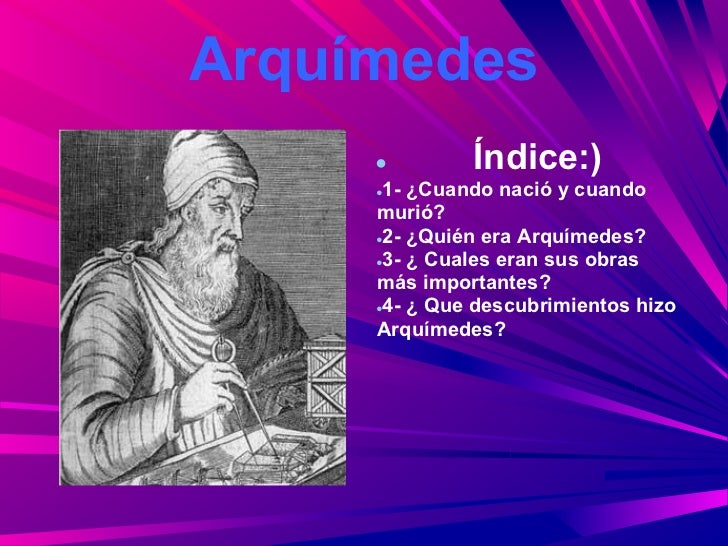 Arquímedes

Índice:)

1- ¿Cuando nació y cuando murió?
2- ¿Quién era Arquímedes?
3- ¿ Cuales eran sus obras más importantes?
4- ¿ Que descubrimientos hizo Arquímedes?